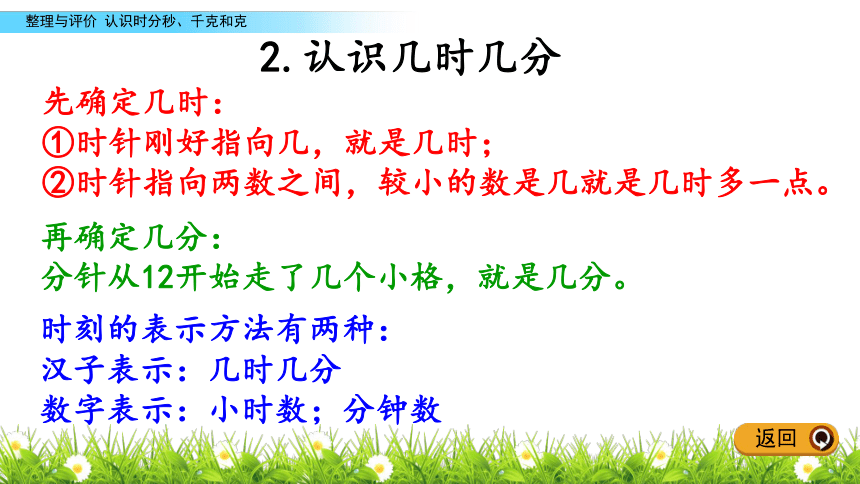 整理与评价 认识时分秒、千克和克

2. 认识几时几分

先确定几时：
①时针刚好指向几，就是几时；
②时针指向两数之间，较小的数是几就是几时多一点。

再确定几分：
分针从12开始走了几个小格，就是几分。

时刻的表示方法有两种：
汉子表示：几时几分
数字表示：小时数；分钟数

返回